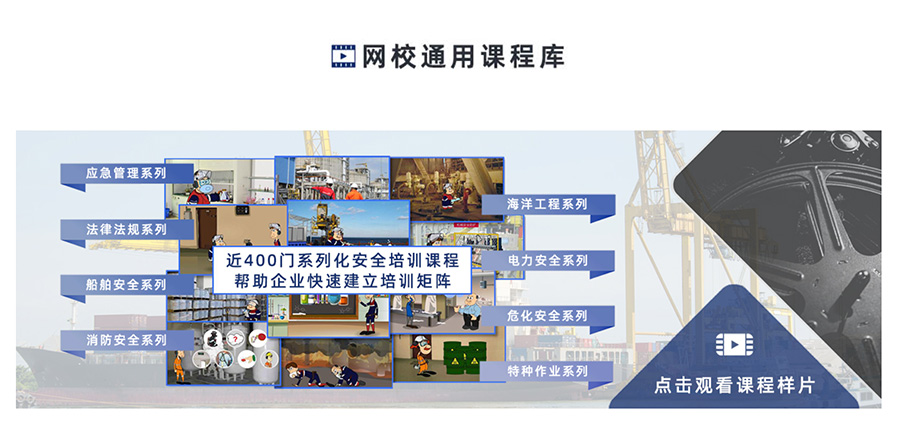 网校通用课程库

应急管理系列

法律法规系列

船舶安全系列

消防安全系列

近400门系列化安全培训课程
帮助企业快速建立培训矩阵

海洋工程系列

电力安全系列

危化安全系列

特种作业系列

点击观看课程样片